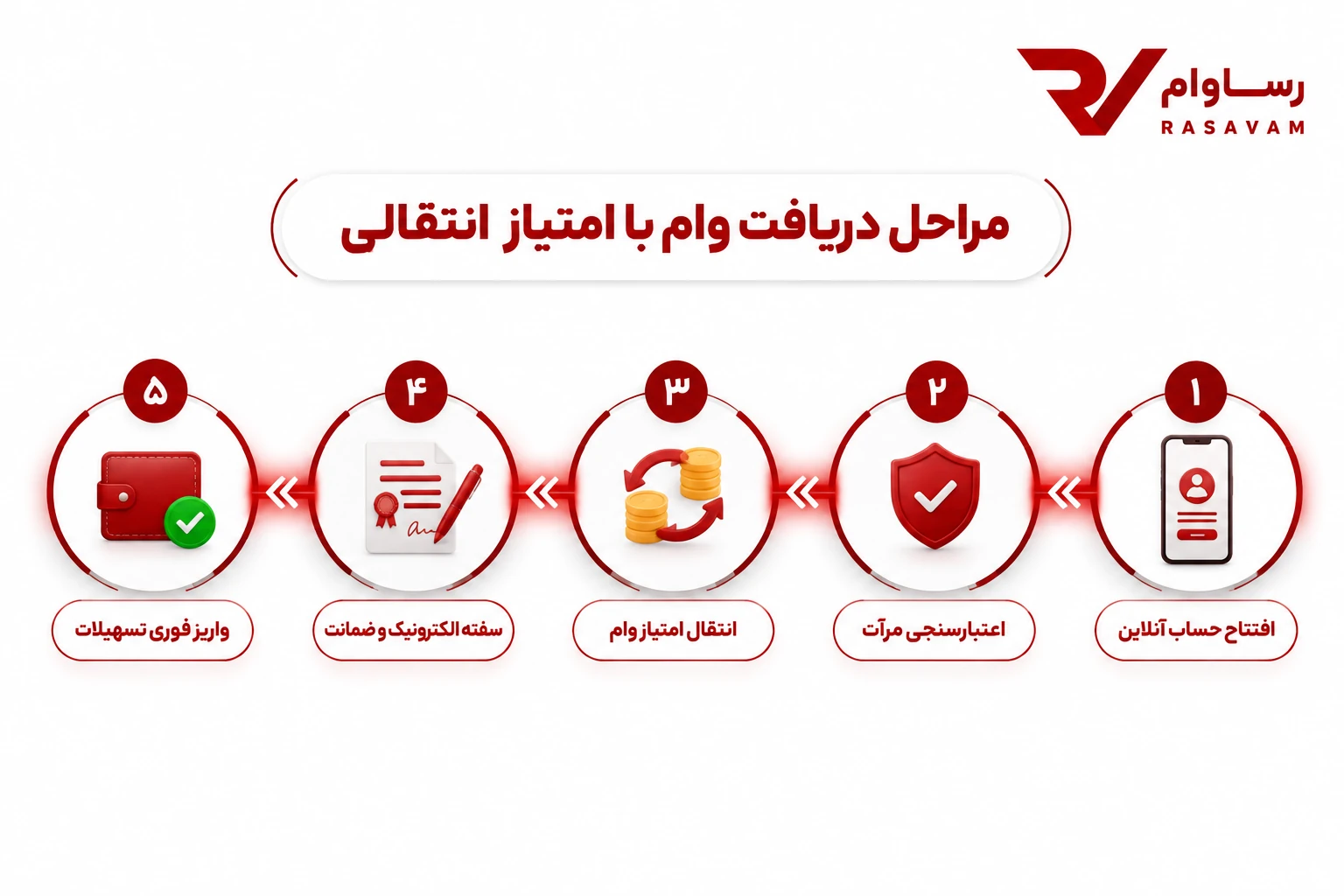 رساوام
RASAVAM

مراحل دریافت وام با امتیاز انتقالی

۱
افتتاح حساب آنلاین

۲
اعتبارسنجی مرآت

۳
انتقال امتیاز وام

۴
سفته الکترونیک و ضمانت

۵
واریز فوری تسهیلات